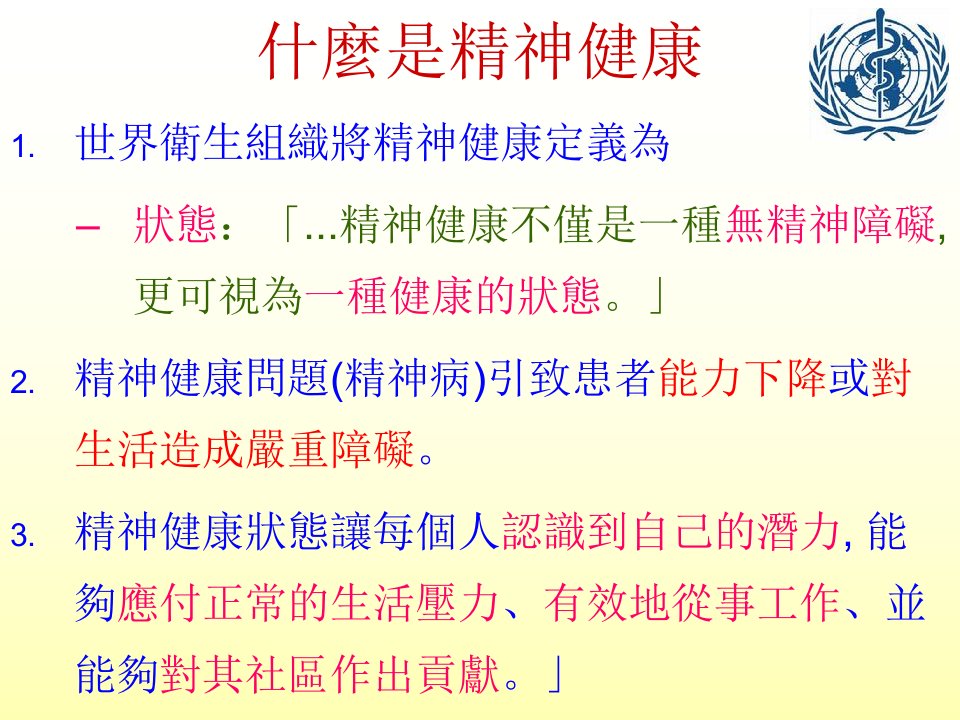 什麼是精神健康

1. 世界衛生組織將精神健康定義為

– 狀態：「...精神健康不僅是一種無精神障礙, 更可視為一種健康的狀態。」

2. 精神健康問題(精神病)引致患者能力下降或對生活造成嚴重障礙。

3. 精神健康狀態讓每個人認識到自己的潛力, 能夠應付正常的生活壓力、有效地從事工作、並能夠對其社區作出貢獻。」